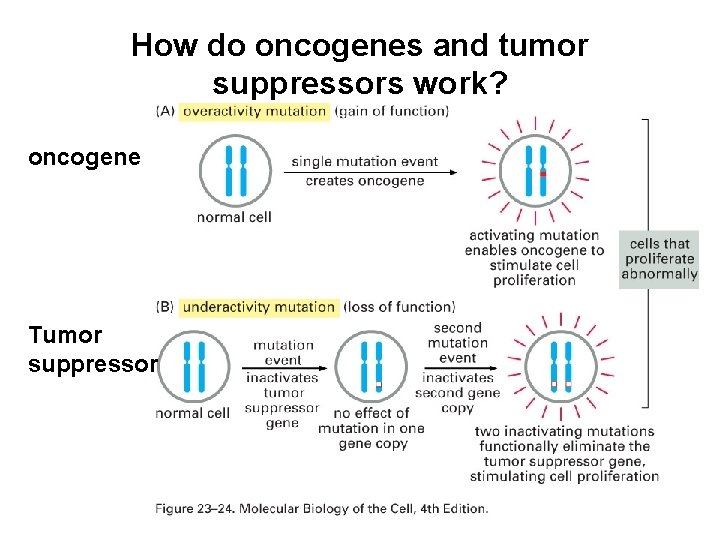 How do oncogenes and tumor suppressors work?

(A) overactivity mutation (gain of function)

oncogene

normal cell

single mutation event creates oncogene

activating mutation enables oncogene to stimulate cell proliferation

cells that proliferate abnormally

(B) underactivity mutation (loss of function)

Tumor suppressor

normal cell

mutation event inactivates tumor suppressor gene

no effect of mutation in one gene copy

second mutation event inactivates second gene copy

two inactivating mutations functionally eliminate the tumor suppressor gene, stimulating cell proliferation

Figure 23–24. Molecular Biology of the Cell, 4th Edition.